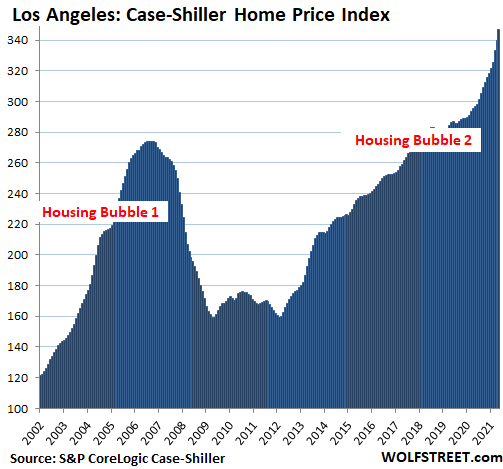 Los Angeles: Case-Shiller Home Price Index

340
320
300
280
260
240
220
200
180
160
140
120
100

Housing Bubble 1

Housing Bubble 2

2002
2003
2004
2005
2006
2007
2008
2009
2010
2011
2012
2013
2014
2015
2016
2017
2018
2019
2020
2021

Source: S&P CoreLogic Case-Shiller

WOLFSTREET.com